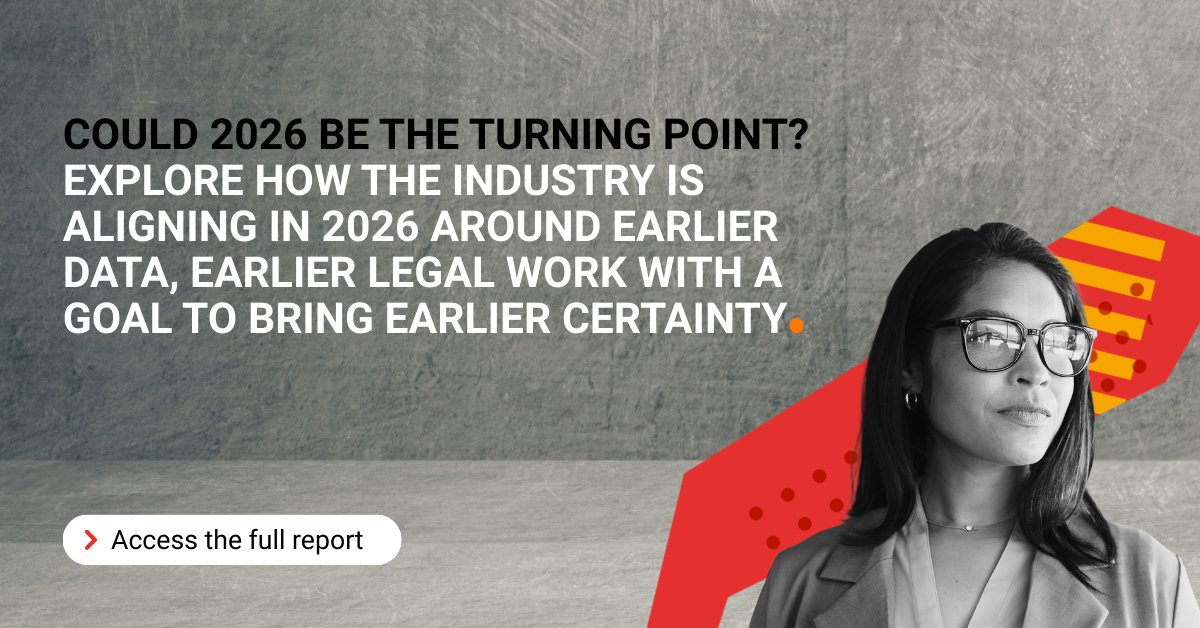 COULD 2026 BE THE TURNING POINT? EXPLORE HOW THE INDUSTRY IS ALIGNING IN 2026 AROUND EARLIER DATA, EARLIER LEGAL WORK WITH A GOAL TO BRING EARLIER CERTAINTY.

Access the full report